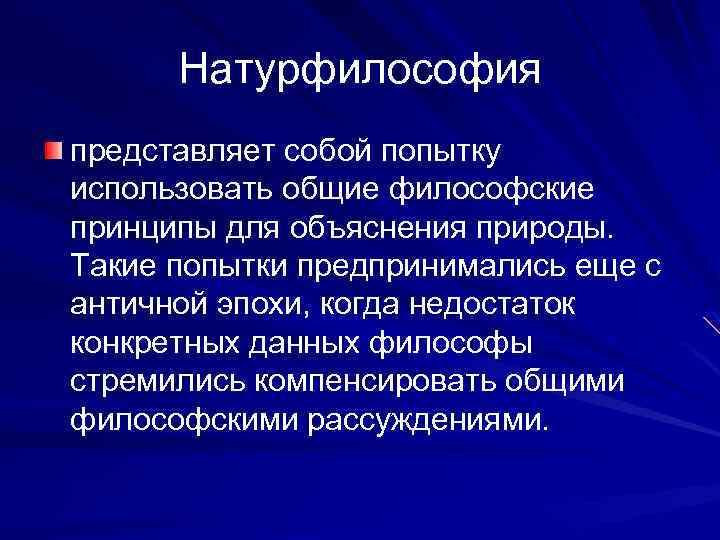 Натурфилософия

представляет собой попытку использовать общие философские принципы для объяснения природы. Такие попытки предпринимались еще с античной эпохи, когда недостаток конкретных данных философы стремились компенсировать общими философскими рассуждениями.